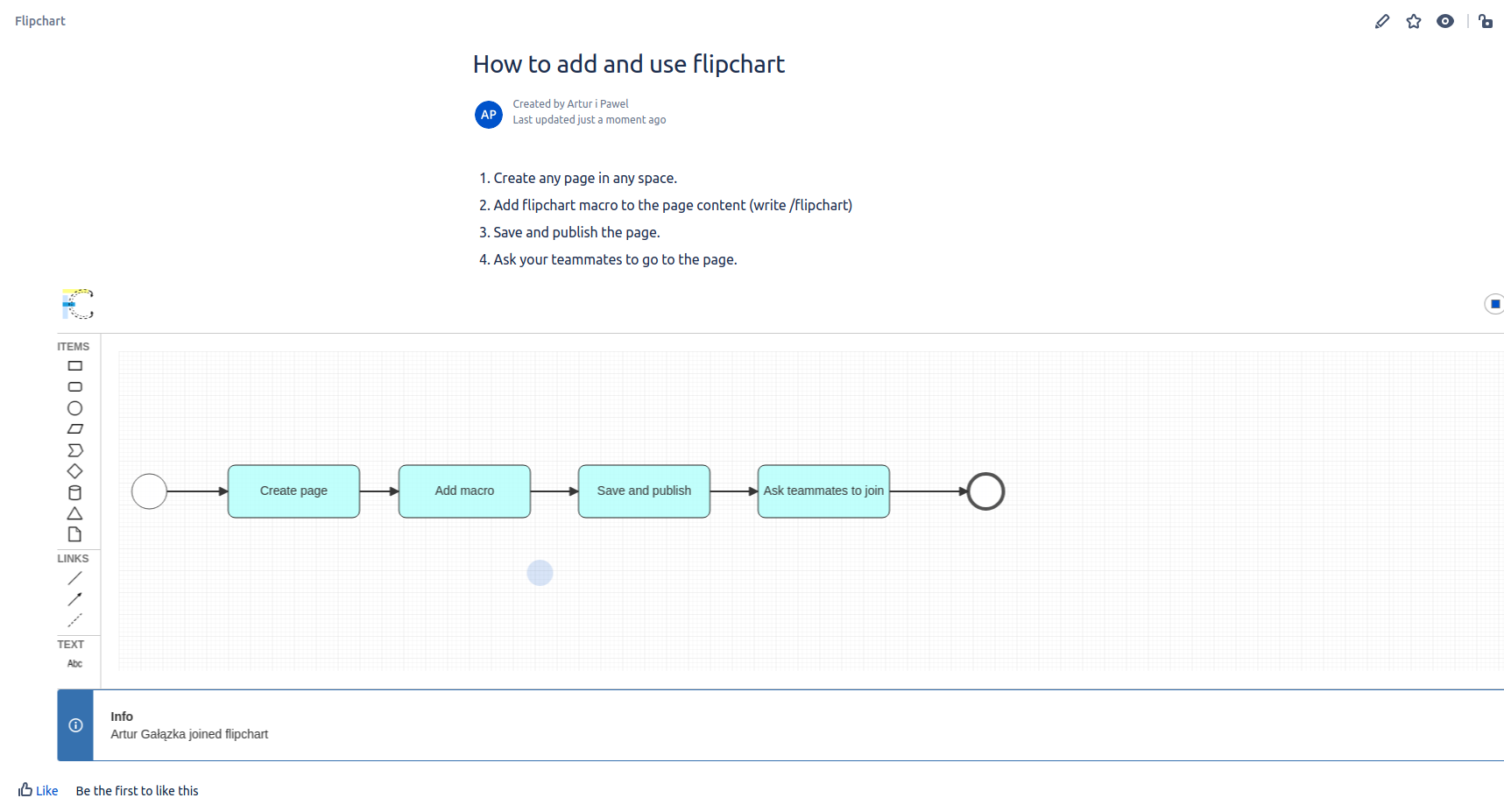 Flipchart

How to add and use flipchart

AP Created by Artur i Pawel
Last updated just a moment ago

1. Create any page in any space.
2. Add flipchart macro to the page content (write /flipchart)
3. Save and publish the page.
4. Ask your teammates to go to the page.

ITEMS

LINKS

TEXT
Abc

Create page

Add macro

Save and publish

Ask teammates to join

Info
Artur Gałązka joined flipchart

Like Be the first to like this